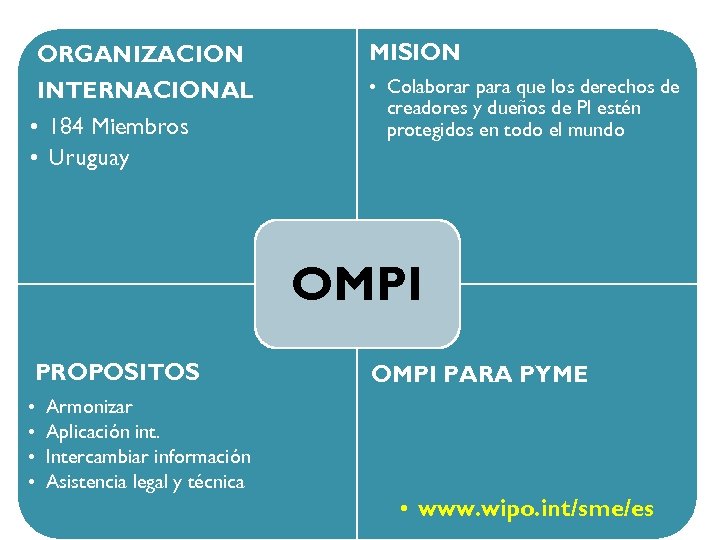 ORGANIZACION INTERNACIONAL

• 184 Miembros
• Uruguay

MISION

• Colaborar para que los derechos de creadores y dueños de PI estén protegidos en todo el mundo

OMPI

PROPOSITOS

• Armonizar
• Aplicación int.
• Intercambiar información
• Asistencia legal y técnica

OMPI PARA PYME

• www.wipo.int/sme/es